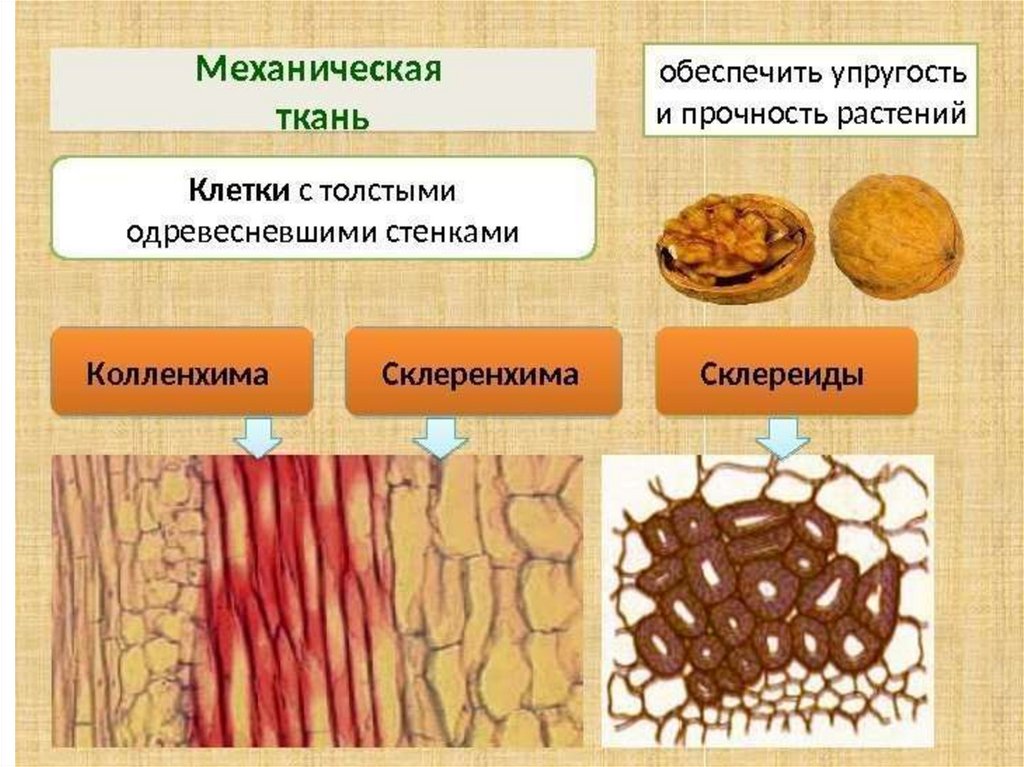 Механическая ткань

обеспечить упругость и прочность растений

Клетки с толстыми одревесневшими стенками

Колленхима

Склеренхима

Склереиды